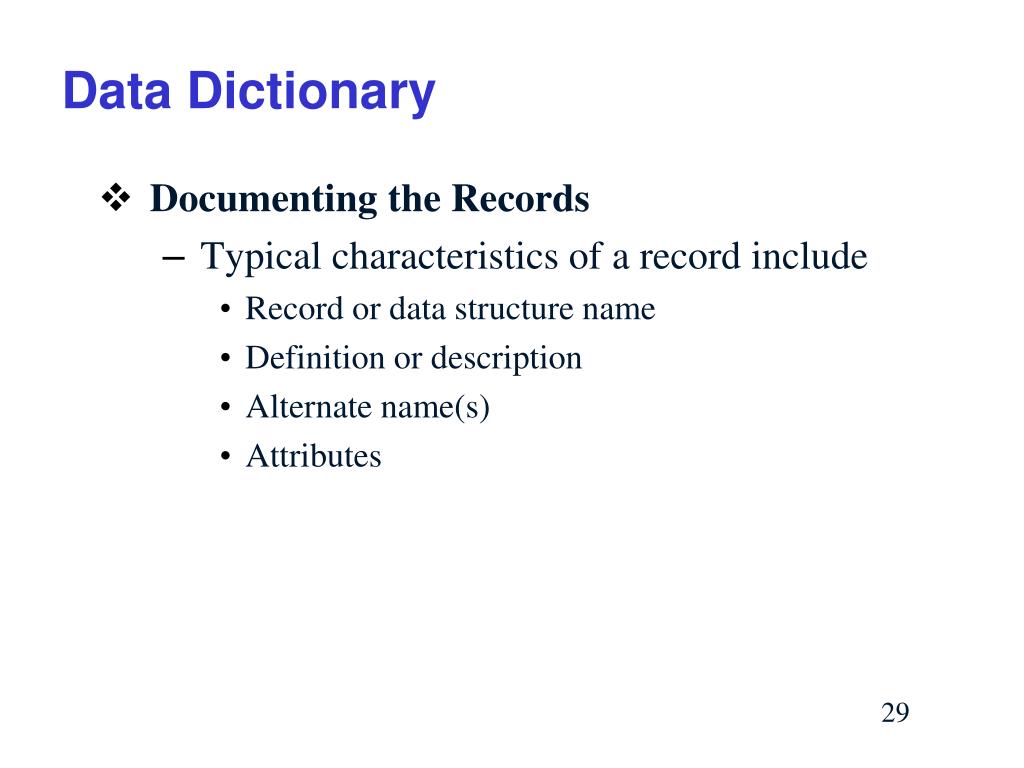 Data Dictionary

❖ Documenting the Records

– Typical characteristics of a record include

• Record or data structure name
• Definition or description
• Alternate name(s)
• Attributes

29